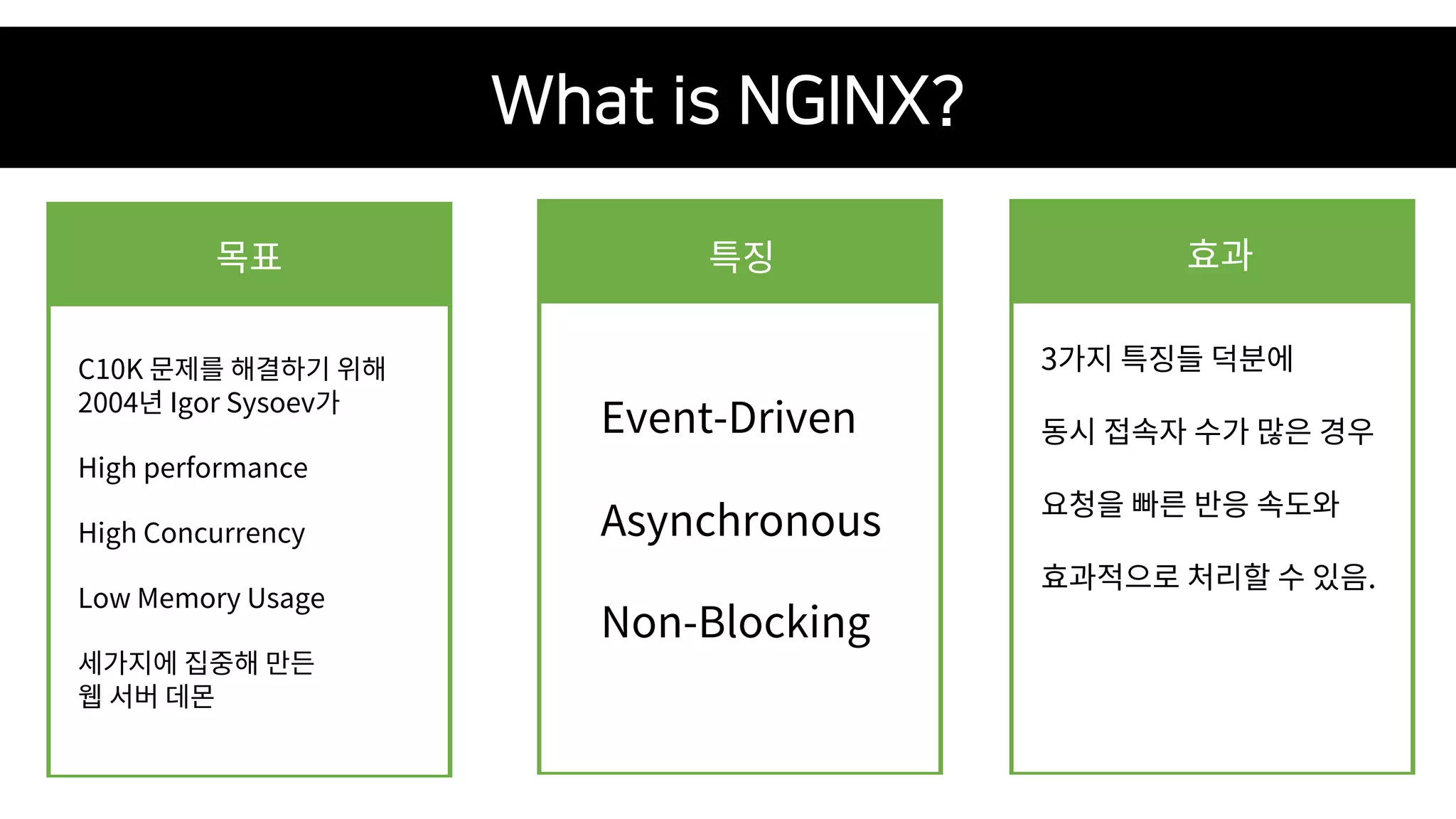 What is NGINX?

목표

C10K 문제를 해결하기 위해 2004년 Igor Sysoev가

High performance

High Concurrency

Low Memory Usage

세가지에 집중해 만든 웹 서버 데몬

특징

Event-Driven

Asynchronous

Non-Blocking

효과

3가지 특징들 덕분에

동시 접속자 수가 많은 경우

요청을 빠른 반응 속도와

효과적으로 처리할 수 있음.